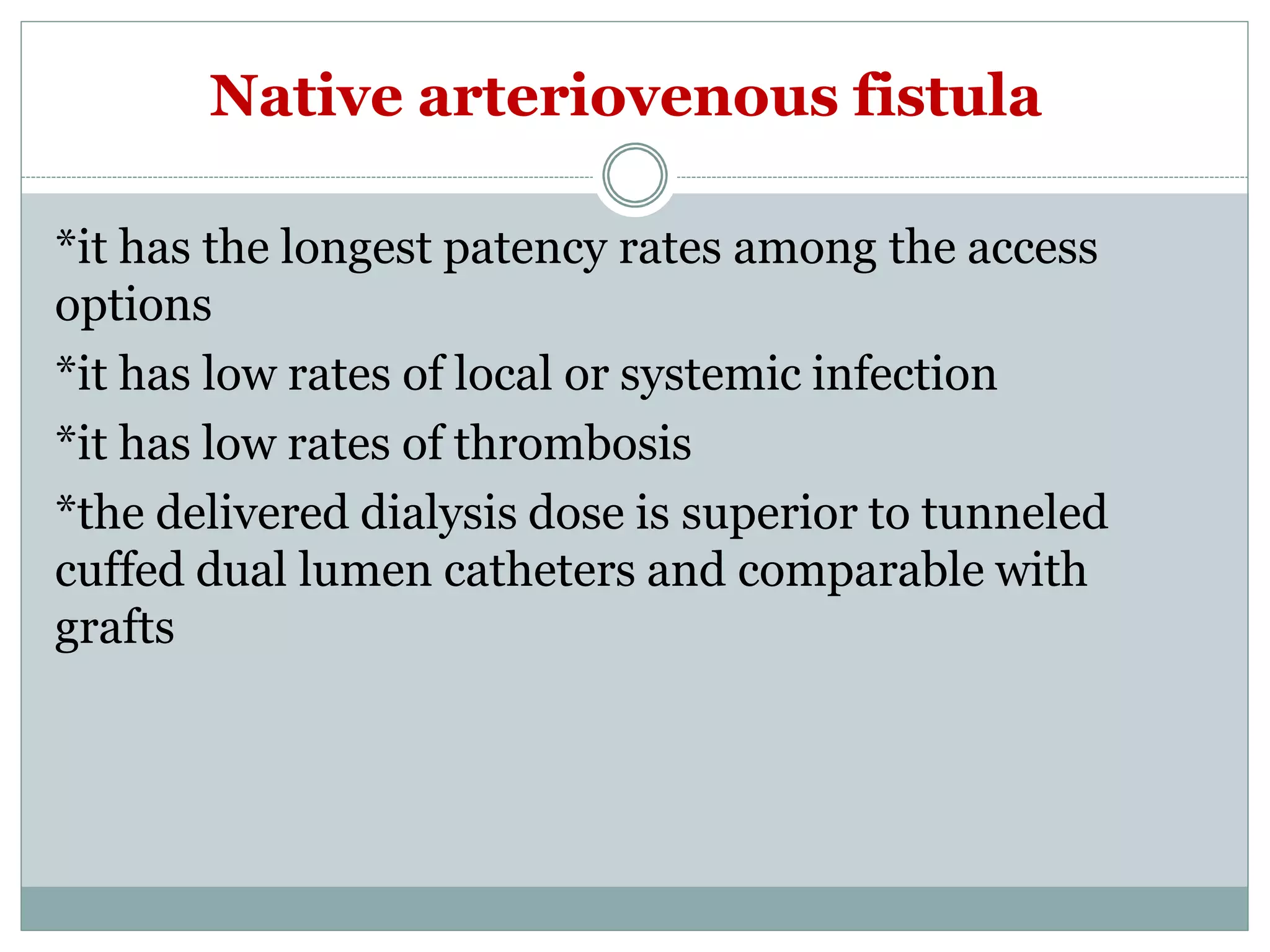 Native arteriovenous fistula

*it has the longest patency rates among the access options

*it has low rates of local or systemic infection

*it has low rates of thrombosis

*the delivered dialysis dose is superior to tunneled cuffed dual lumen catheters and comparable with grafts